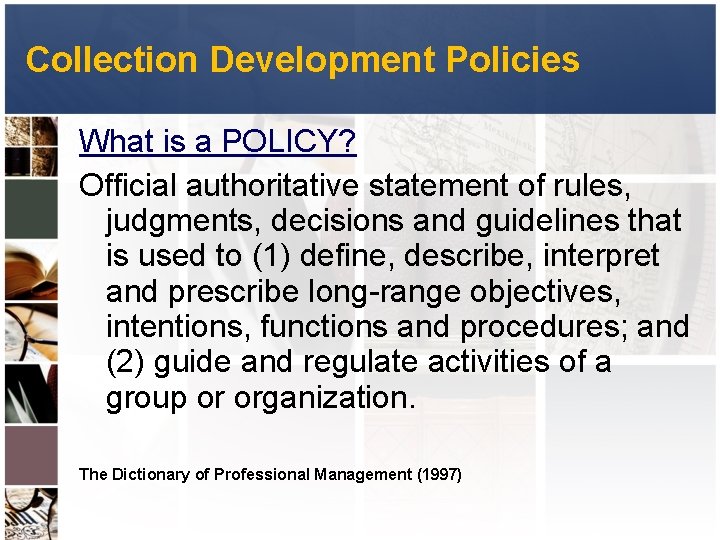 Collection Development Policies

What is a POLICY?

Official authoritative statement of rules, judgments, decisions and guidelines that is used to (1) define, describe, interpret and prescribe long-range objectives, intentions, functions and procedures; and (2) guide and regulate activities of a group or organization.

The Dictionary of Professional Management (1997)